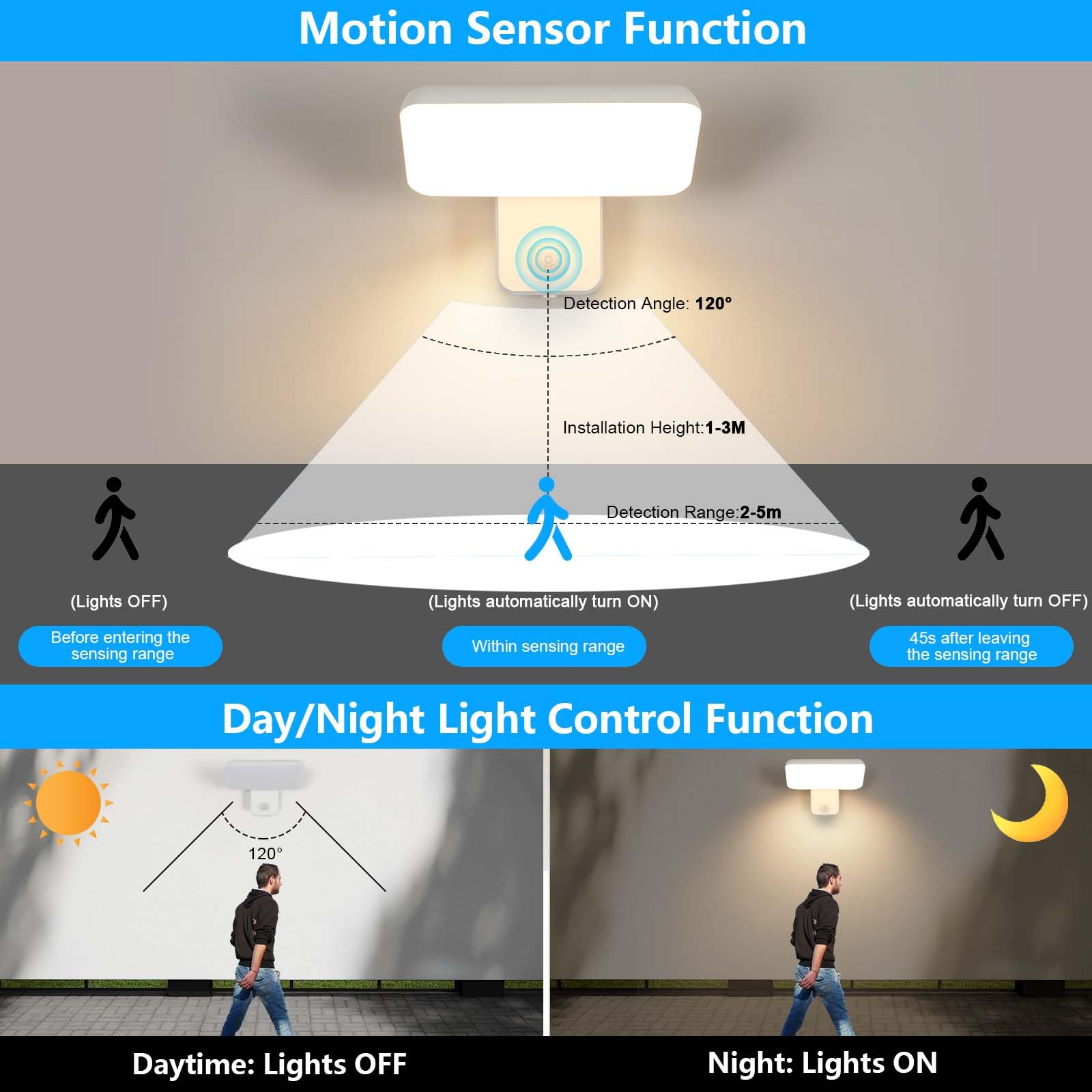 Motion Sensor Function

Detection Angle: 120°

Installation Height:1-3M

Detection Range:2-5m

(Lights OFF)

Before entering the sensing range

(Lights automatically turn ON)

Within sensing range

(Lights automatically turn OFF)

45s after leaving the sensing range

Day/Night Light Control Function

120°

Daytime: Lights OFF

Night: Lights ON